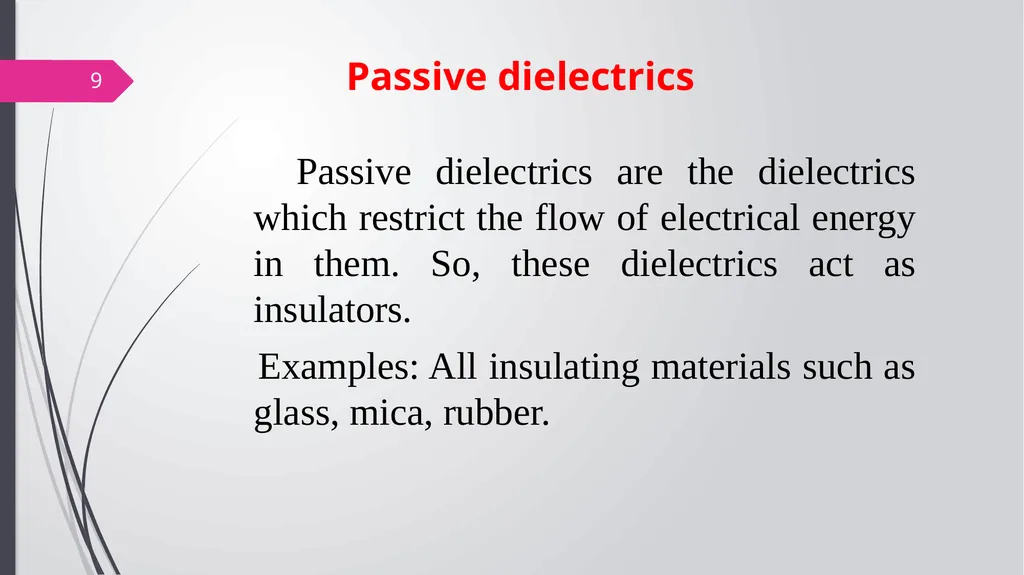 9

Passive dielectrics

Passive dielectrics are the dielectrics which restrict the flow of electrical energy in them. So, these dielectrics act as insulators.

Examples: All insulating materials such as glass, mica, rubber.